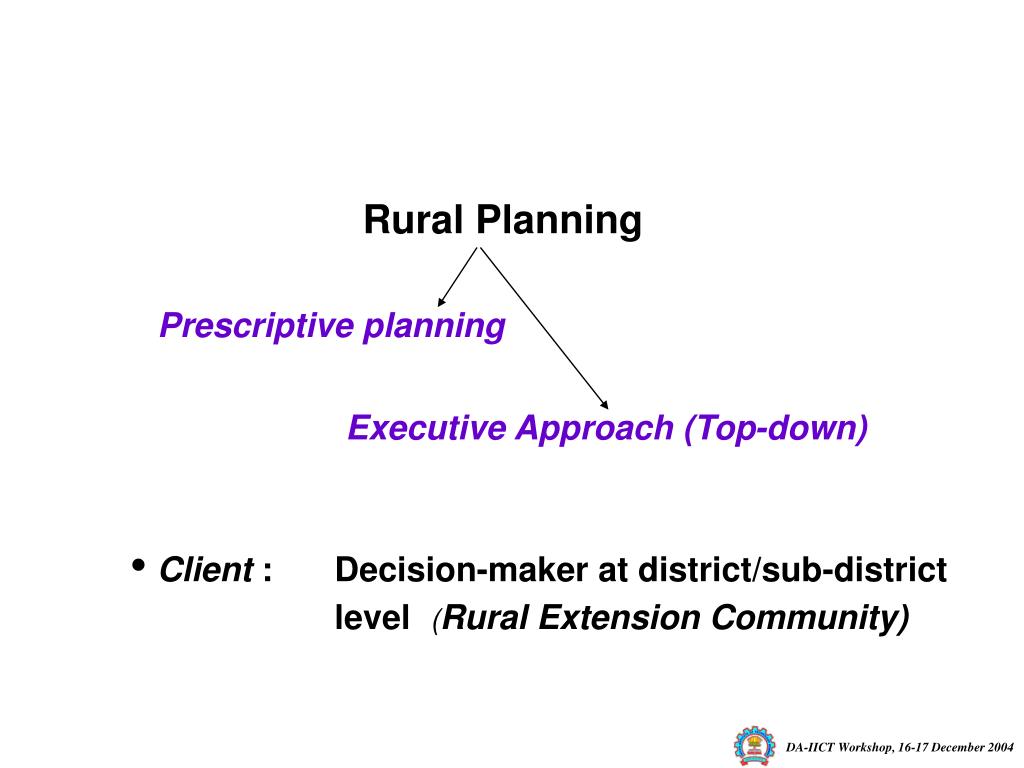 Rural Planning

Prescriptive planning

Executive Approach (Top-down)

• Client : Decision-maker at district/sub-district level (Rural Extension Community)

DA-IICT Workshop, 16-17 December 2004